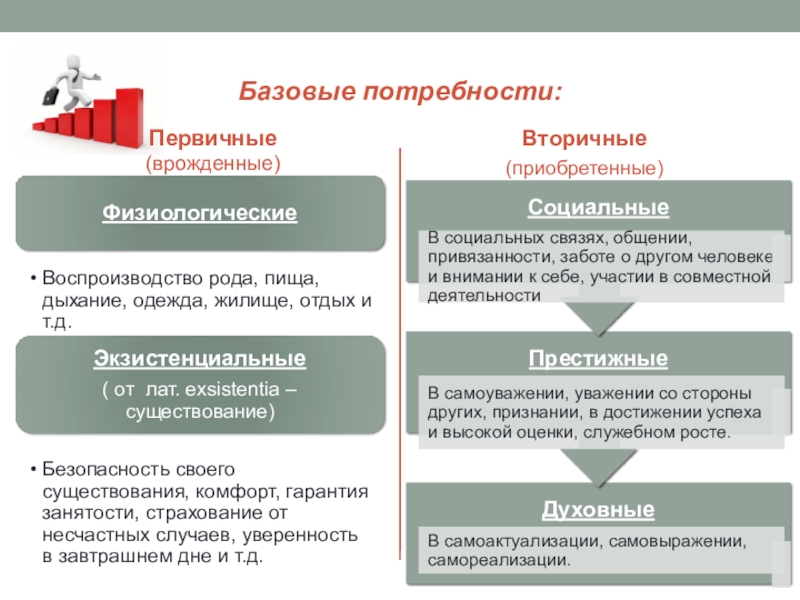 Базовые потребности:

Первичные
(врожденные)

Физиологические

• Воспроизводство рода, пища, дыхание, одежда, жилище, отдых и т.д.

Экзистенциальные
( от лат. exsistentia – существование)

• Безопасность своего существования, комфорт, гарантия занятости, страхование от несчастных случаев, уверенность в завтрашнем дне и т.д.

Вторичные
(приобретенные)

Социальные
В социальных связях, общении, привязанности, заботе о другом человеке и внимании к себе, участии в совместной деятельности

Престижные
В самоуважении, уважении со стороны других, признании, в достижении успеха и высокой оценки, служебном росте.

Духовные
В самоактуализации, самовыражении, самореализации.